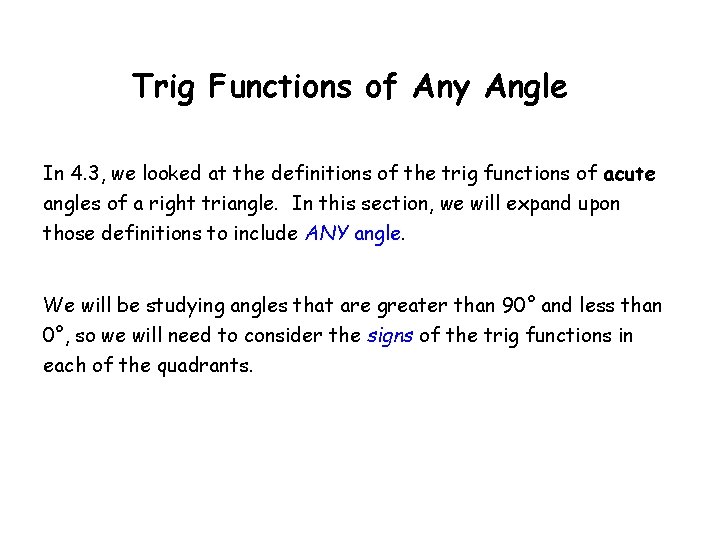 Trig Functions of Any Angle

In 4.3, we looked at the definitions of the trig functions of acute angles of a right triangle. In this section, we will expand upon those definitions to include ANY angle.

We will be studying angles that are greater than 90° and less than 0°, so we will need to consider the signs of the trig functions in each of the quadrants.